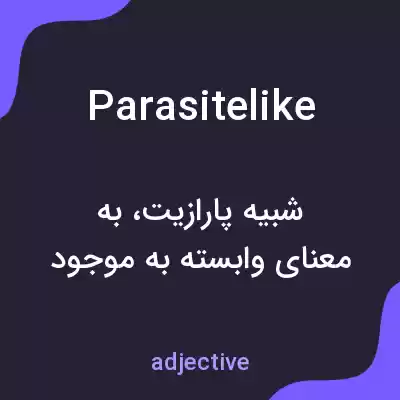 Parasitelike

شبیه پارازیت، به معنای وابسته به موجود

adjective